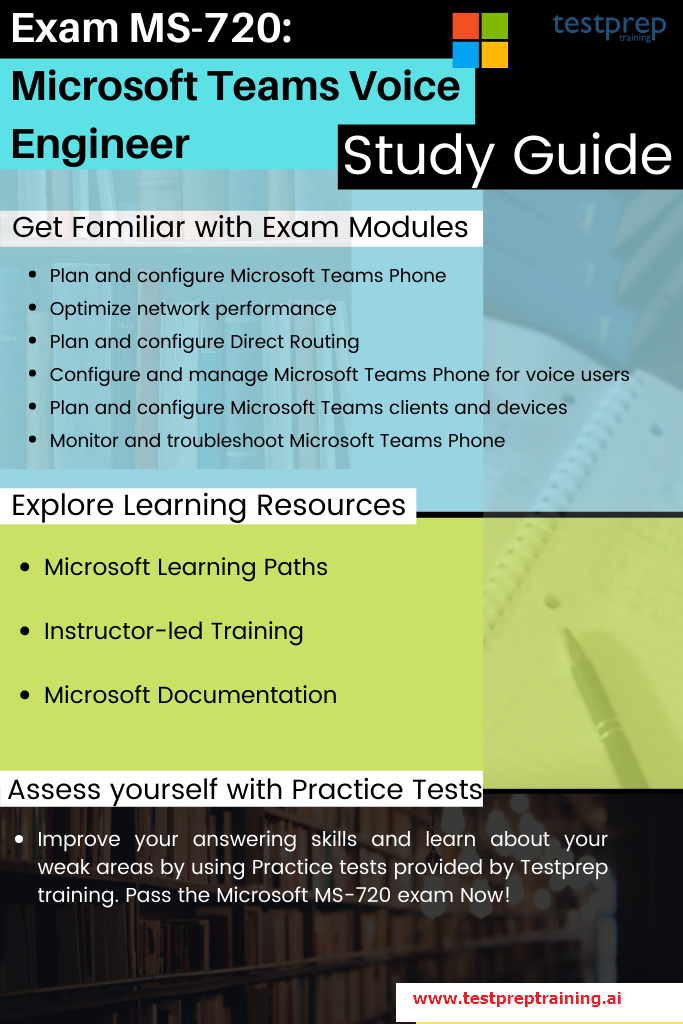 Exam MS-720:

Microsoft Teams Voice Engineer

testprep training

Study Guide

Get Familiar with Exam Modules

- Plan and configure Microsoft Teams Phone
- Optimize network performance
- Plan and configure Direct Routing
- Configure and manage Microsoft Teams Phone for voice users
- Plan and configure Microsoft Teams clients and devices
- Monitor and troubleshoot Microsoft Teams Phone

Explore Learning Resources

- Microsoft Learning Paths
- Instructor-led Training
- Microsoft Documentation

Assess yourself with Practice Tests

- Improve your answering skills and learn about your weak areas by using Practice tests provided by Testprep training. Pass the Microsoft MS-720 exam Now!

www.testpreptraining.ai